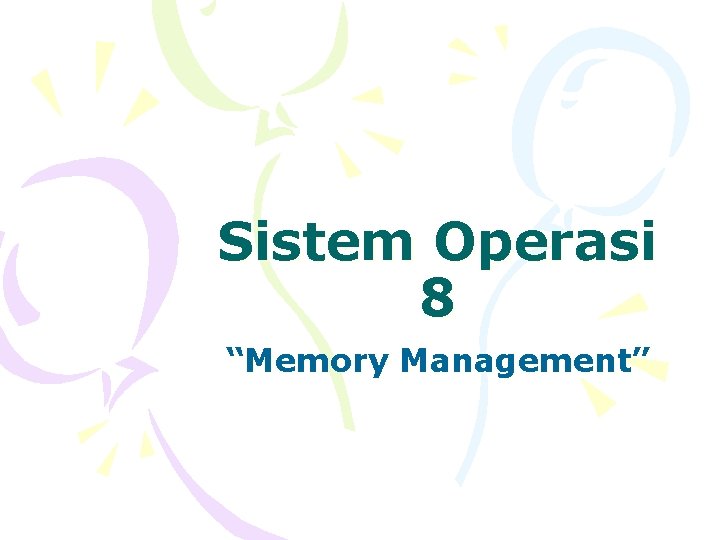 Sistem Operasi 8

“Memory Management”